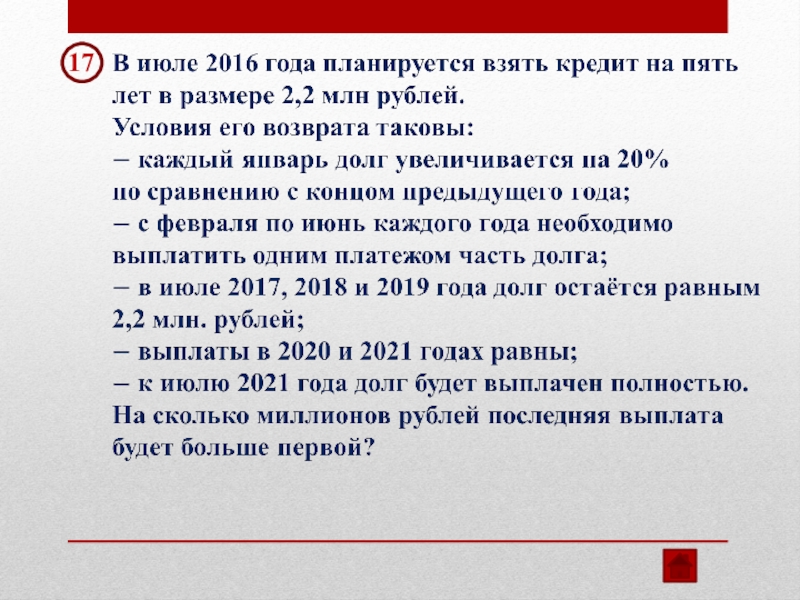 17 В июле 2016 года планируется взять кредит на пять лет в размере 2,2 млн рублей.
Условия его возврата таковы:
– каждый январь долг увеличивается на 20% по сравнению с концом предыдущего года;
– с февраля по июнь каждого года необходимо выплатить одним платежом часть долга;
– в июле 2017, 2018 и 2019 года долг остаётся равным 2,2 млн. рублей;
– выплаты в 2020 и 2021 годах равны;
– к июлю 2021 года долг будет выплачен полностью.
На сколько миллионов рублей последняя выплата будет больше первой?